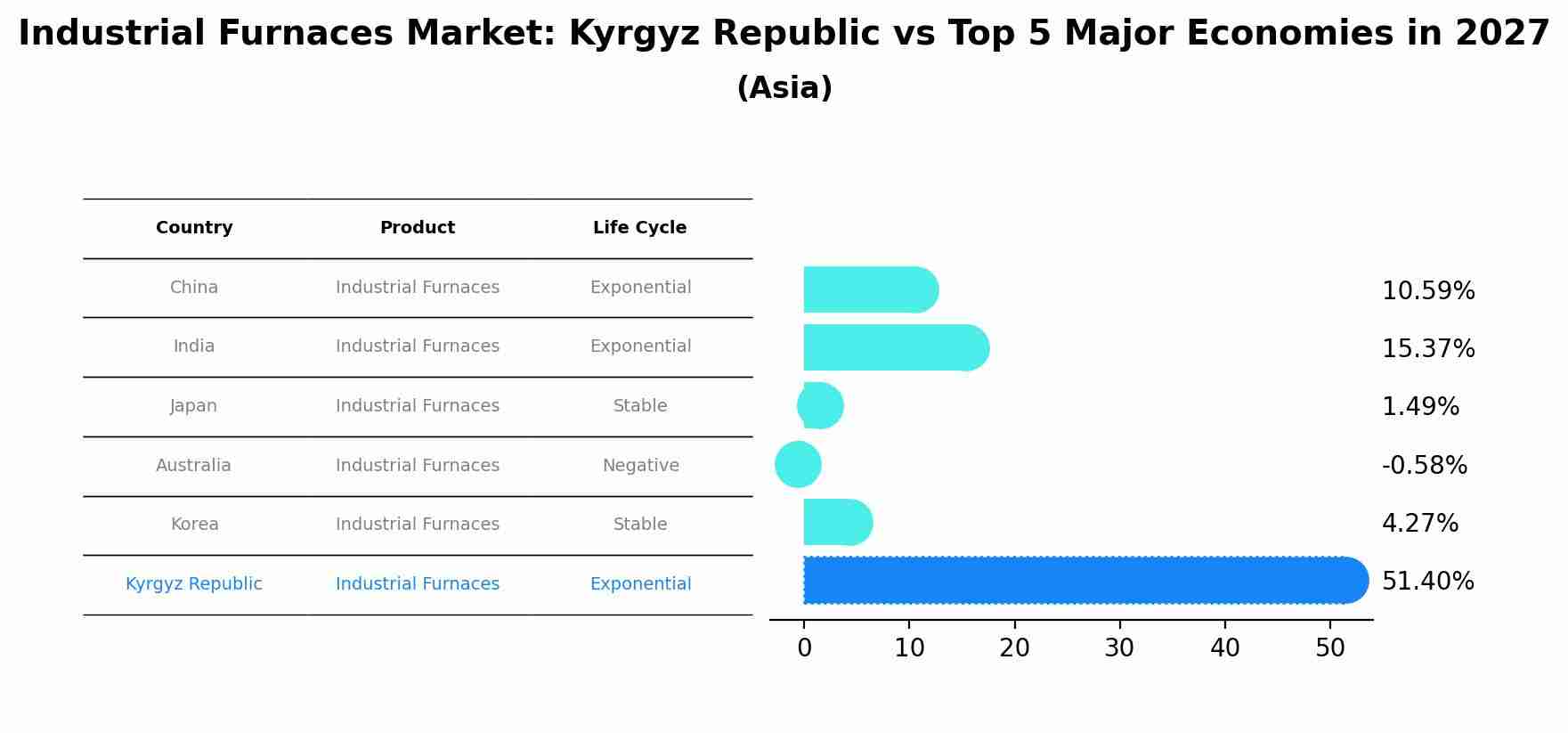 Industrial Furnaces Market: Kyrgyz Republic vs Top 5 Major Economies in 2027
(Asia)

| Country | Product | Life Cycle |
|---|---|---|
| China | Industrial Furnaces | Exponential |
| India | Industrial Furnaces | Exponential |
| Japan | Industrial Furnaces | Stable |
| Australia | Industrial Furnaces | Negative |
| Korea | Industrial Furnaces | Stable |
| Kyrgyz Republic | Industrial Furnaces | Exponential |

10.59%
15.37%
1.49%
-0.58%
4.27%
51.40%

0 10 20 30 40 50